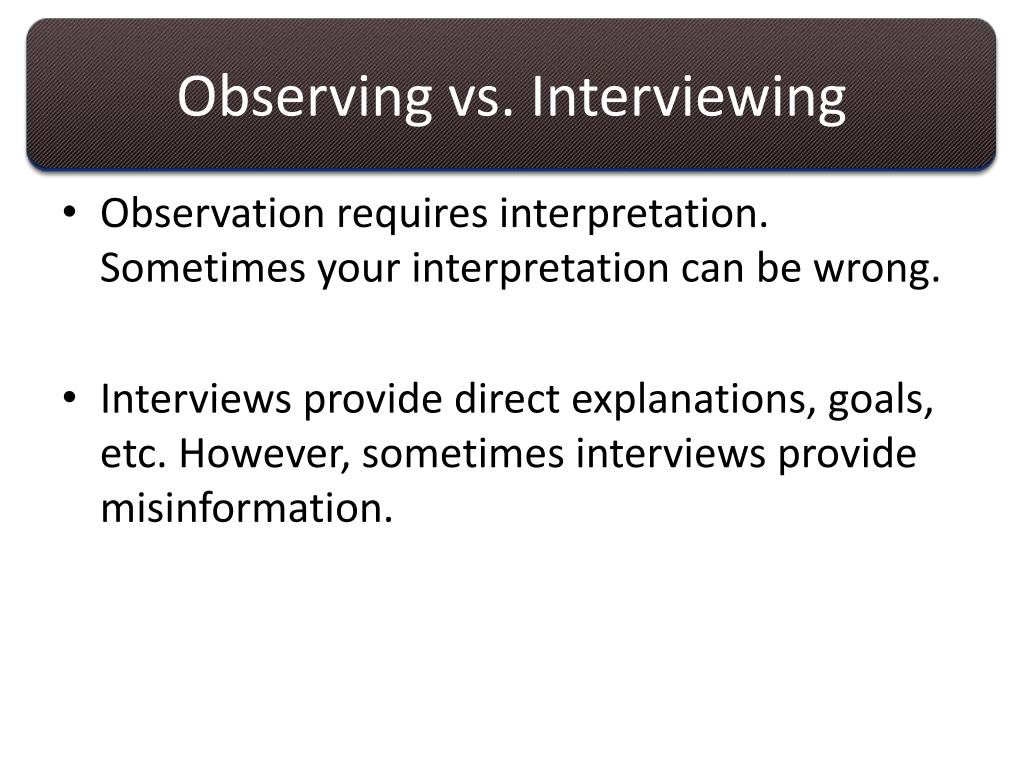 Observing vs. Interviewing

• Observation requires interpretation. Sometimes your interpretation can be wrong.

• Interviews provide direct explanations, goals, etc. However, sometimes interviews provide misinformation.